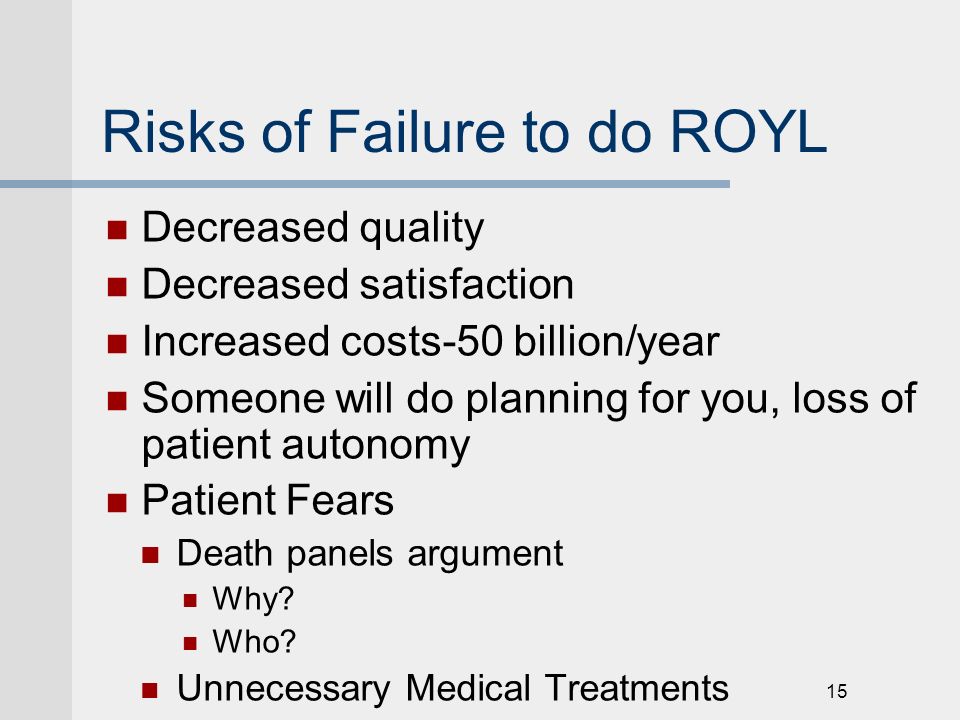 Risks of Failure to do ROYL

- Decreased quality
- Decreased satisfaction
- Increased costs-50 billion/year
- Someone will do planning for you, loss of patient autonomy
- Patient Fears
  - Death panels argument
    - Why?
    - Who?
  - Unnecessary Medical Treatments

15